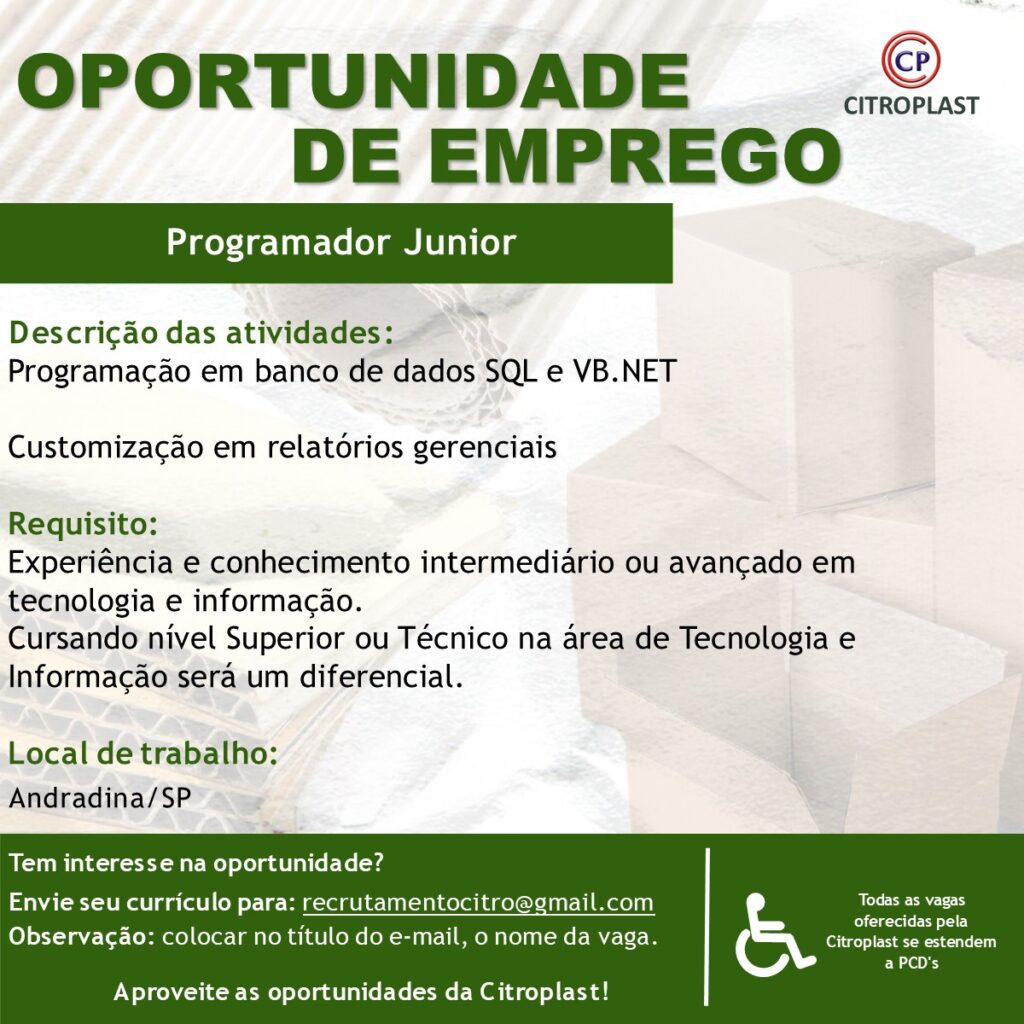 OPORTUNIDADE DE EMPREGO

CP
CITROPLAST

Programador Junior

Descrição das atividades:
Programação em banco de dados SQL e VB.NET

Customização em relatórios gerenciais

Requisito:
Experiência e conhecimento intermediário ou avançado em tecnologia e informação.
Cursando nível Superior ou Técnico na área de Tecnologia e Informação será um diferencial.

Local de trabalho:
Andradina/SP

Tem interesse na oportunidade?
Envie seu currículo para: recrutamentocitro@gmail.com
Observação: colocar no título do e-mail, o nome da vaga.

Aproveite as oportunidades da Citroplast!

Todas as vagas oferecidas pela Citroplast se estendem a PCD's